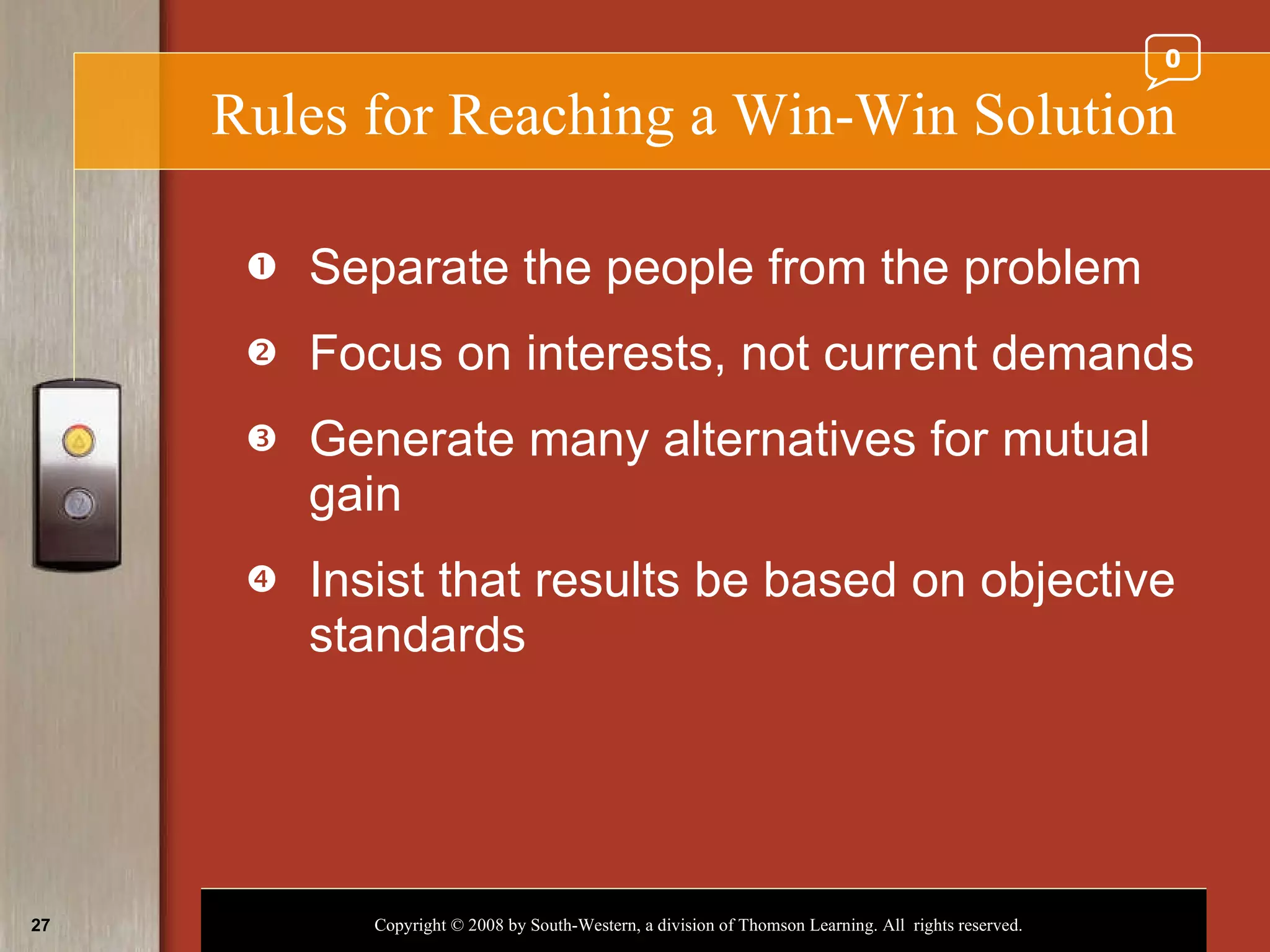 0

Rules for Reaching a Win-Win Solution

❶ Separate the people from the problem

❷ Focus on interests, not current demands

❸ Generate many alternatives for mutual gain

❹ Insist that results be based on objective standards

27

Copyright © 2008 by South-Western, a division of Thomson Learning. All rights reserved.